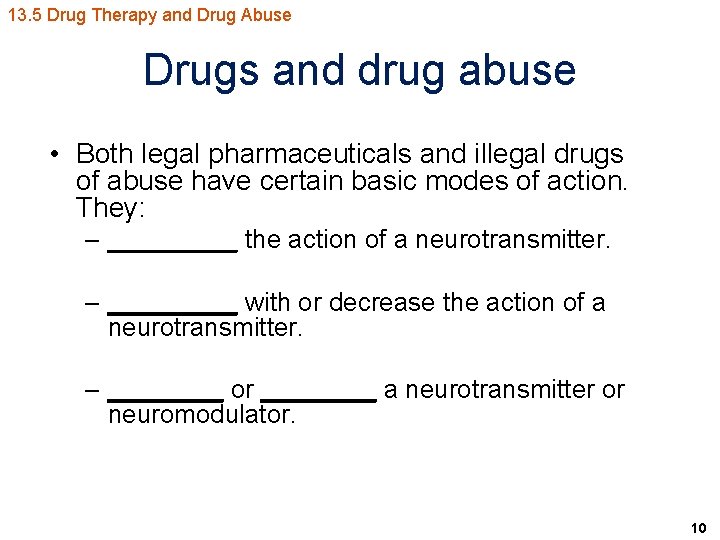 13.5 Drug Therapy and Drug Abuse

Drugs and drug abuse

• Both legal pharmaceuticals and illegal drugs of abuse have certain basic modes of action. They:
– _________ the action of a neurotransmitter.
– _________ with or decrease the action of a neurotransmitter.
– ________ or ________ a neurotransmitter or neuromodulator.

10